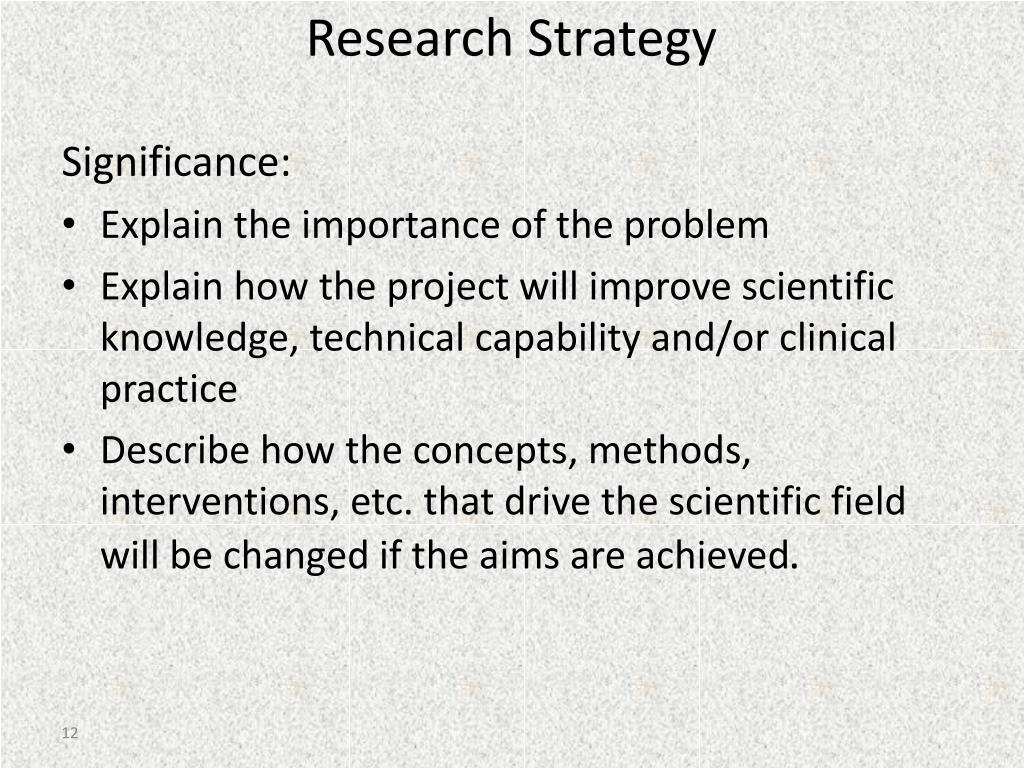 Research Strategy

Significance:

• Explain the importance of the problem
• Explain how the project will improve scientific knowledge, technical capability and/or clinical practice
• Describe how the concepts, methods, interventions, etc. that drive the scientific field will be changed if the aims are achieved.

12